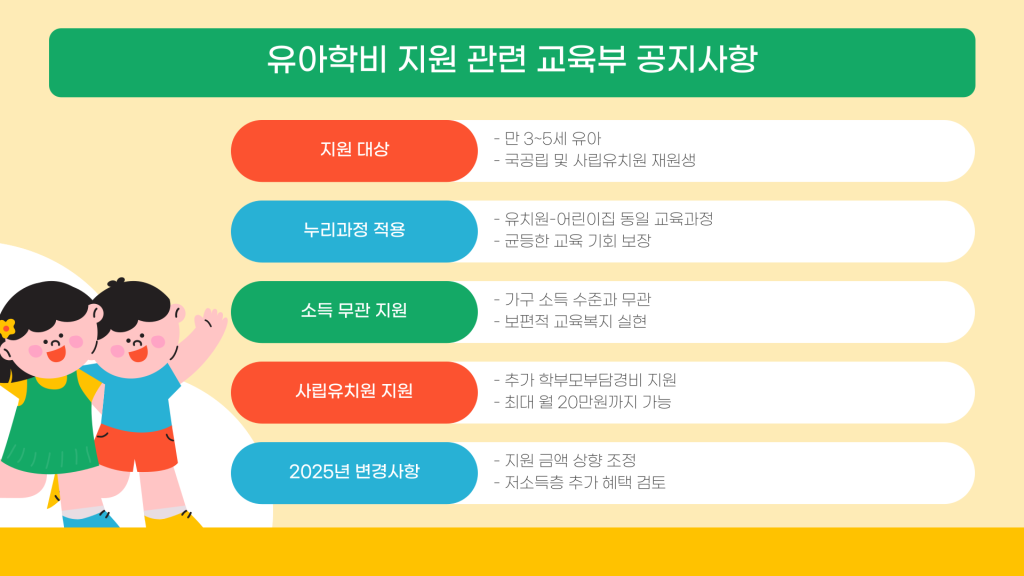 유아학비 지원 관련 교육부 공지사항

지원 대상
- 만 3~5세 유아
- 국공립 및 사립유치원 재원생

누리과정 적용
- 유치원-어린이집 동일 교육과정
- 균등한 교육 기회 보장

소득 무관 지원
- 가구 소득 수준과 무관
- 보편적 교육복지 실현

사립유치원 지원
- 추가 학부모부담경비 지원
- 최대 월 20만원까지 가능

2025년 변경사항
- 지원 금액 상향 조정
- 저소득층 추가 혜택 검토